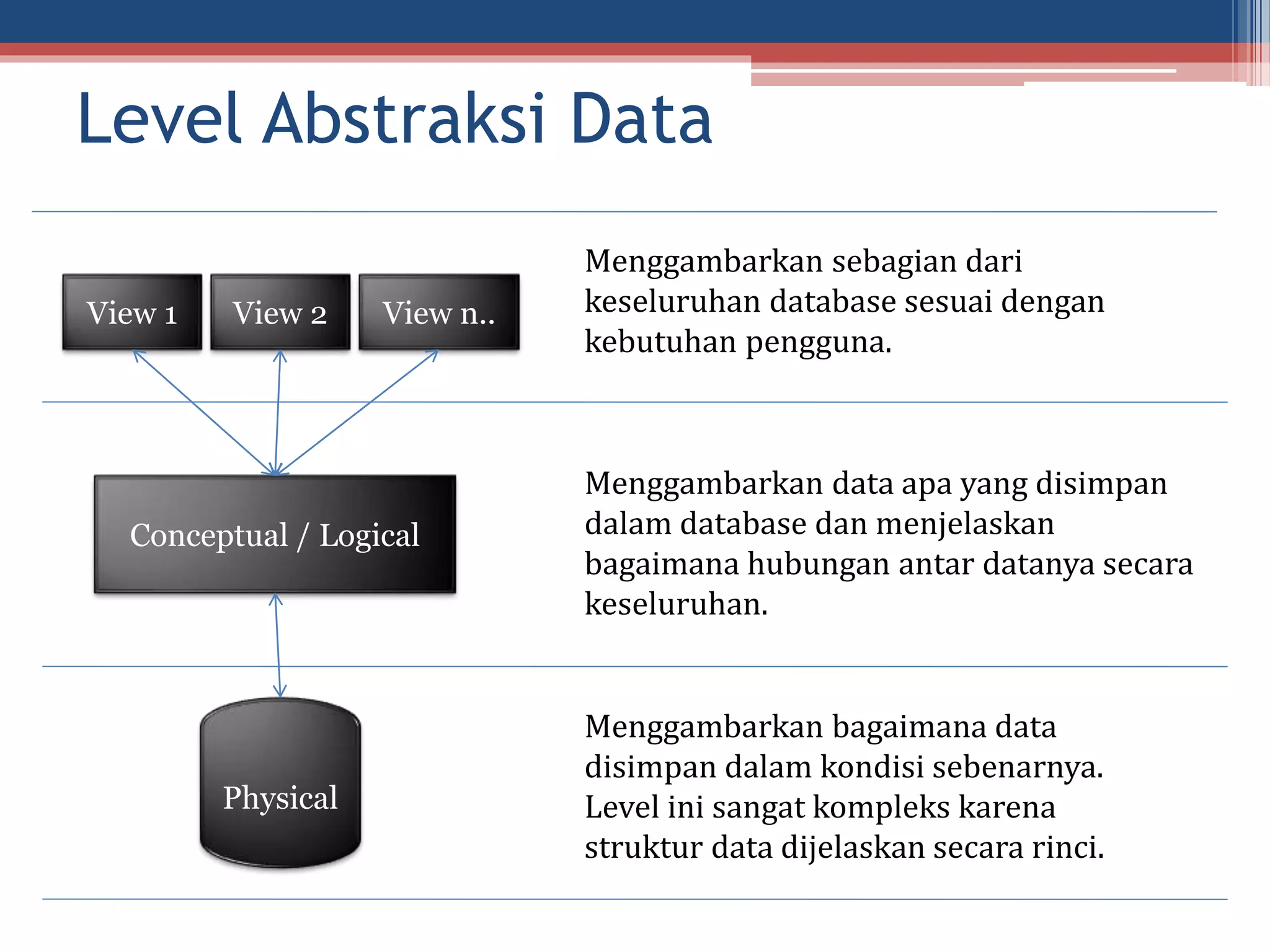 Level Abstraksi Data

View 1

View 2

View n..

Menggambarkan sebagian dari keseluruhan database sesuai dengan kebutuhan pengguna.

Conceptual / Logical

Menggambarkan data apa yang disimpan dalam database dan menjelaskan bagaimana hubungan antar datanya secara keseluruhan.

Physical

Menggambarkan bagaimana data disimpan dalam kondisi sebenarnya. Level ini sangat kompleks karena struktur data dijelaskan secara rinci.